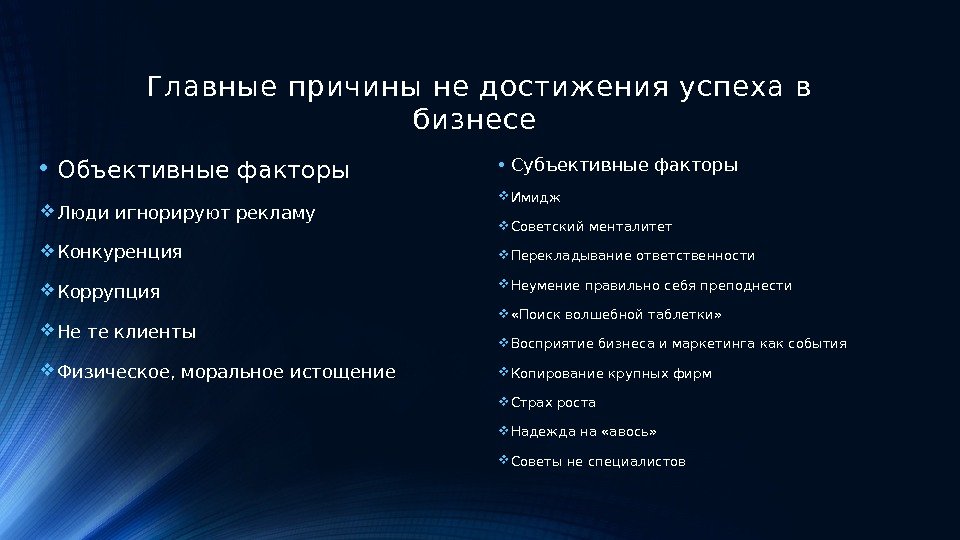 Главные причины не достижения успеха в бизнесе

• Объективные факторы

❖ Люди игнорируют рекламу

❖ Конкуренция

❖ Коррупция

❖ Не те клиенты

❖ Физическое, моральное истощение

• Субъективные факторы

❖ Имидж

❖ Советский менталитет

❖ Перекладывание ответственности

❖ Неумение правильно себя преподнести

❖ «Поиск волшебной таблетки»

❖ Восприятие бизнеса и маркетинга как события

❖ Копирование крупных фирм

❖ Страх роста

❖ Надежда на «авось»

❖ Советы не специалистов